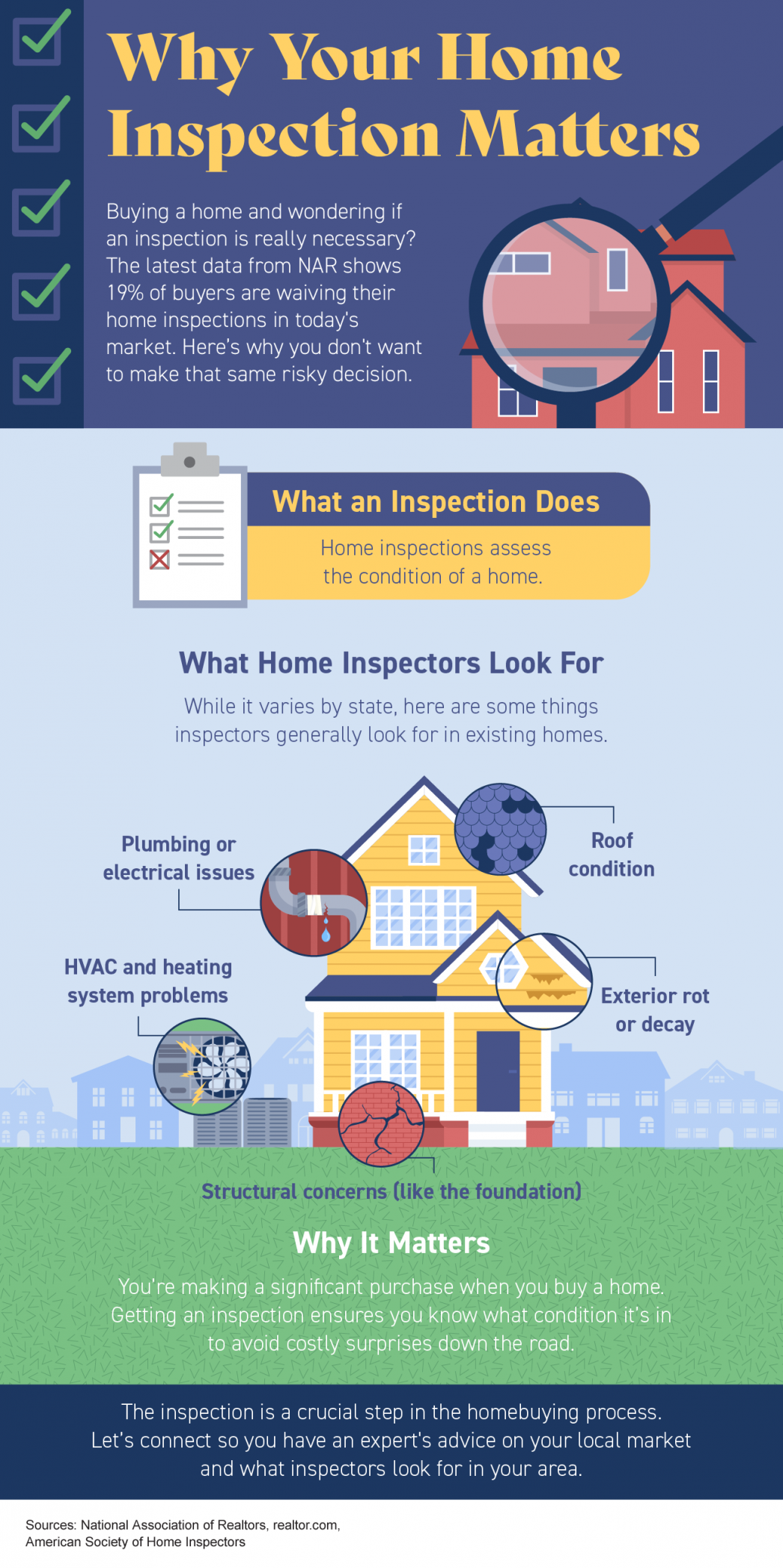 Why Your Home Inspection Matters

Buying a home and wondering if an inspection is really necessary? The latest data from NAR shows 19% of buyers are waiving their home inspections in today's market. Here's why you don't want to make that same risky decision.

What an Inspection Does

Home inspections assess the condition of a home.

What Home Inspectors Look For

While it varies by state, here are some things inspectors generally look for in existing homes.

Plumbing or electrical issues

Roof condition

HVAC and heating system problems

Exterior rot or decay

Structural concerns (like the foundation)

Why It Matters

You're making a significant purchase when you buy a home. Getting an inspection ensures you know what condition it's in to avoid costly surprises down the road.

The inspection is a crucial step in the homebuying process. Let's connect so you have an expert's advice on your local market and what inspectors look for in your area.

Sources: National Association of Realtors, realtor.com, American Society of Home Inspectors